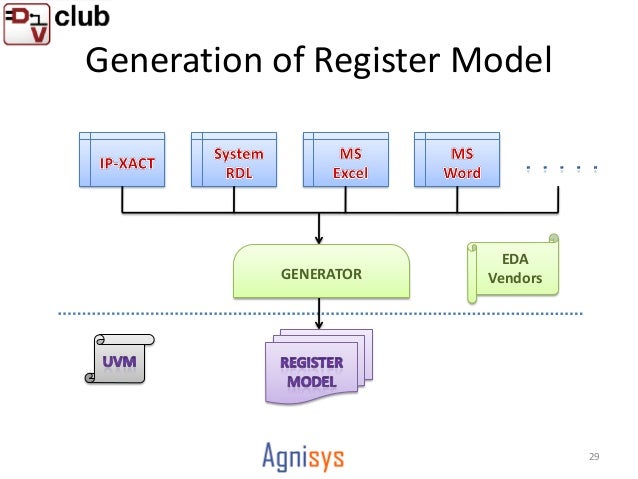 DV club

Generation of Register Model

IP-XACT

System RDL

MS Excel

MS Word

. . . . .

GENERATOR

EDA Vendors

UVM

REGISTER MODEL

Agnisys

29